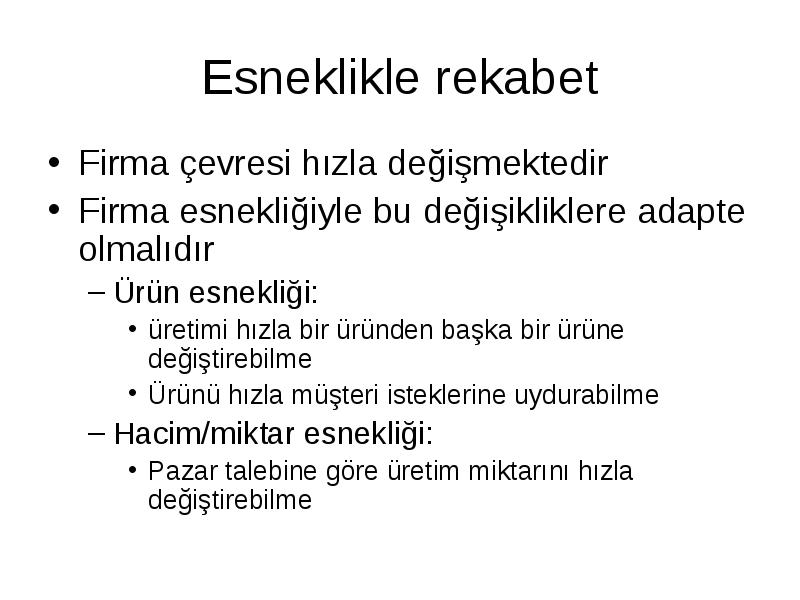 Esneklikle rekabet

• Firma çevresi hızla değişmektedir
• Firma esnekliğiyle bu değişikliklere adapte olmalıdır
– Ürün esnekliği:
• üretimi hızla bir üründen başka bir ürüne değiştirebilme
• Ürünü hızla müşteri isteklerine uydurabilme
– Hacim/miktar esnekliği:
• Pazar talebine göre üretim miktarını hızla değiştirebilme